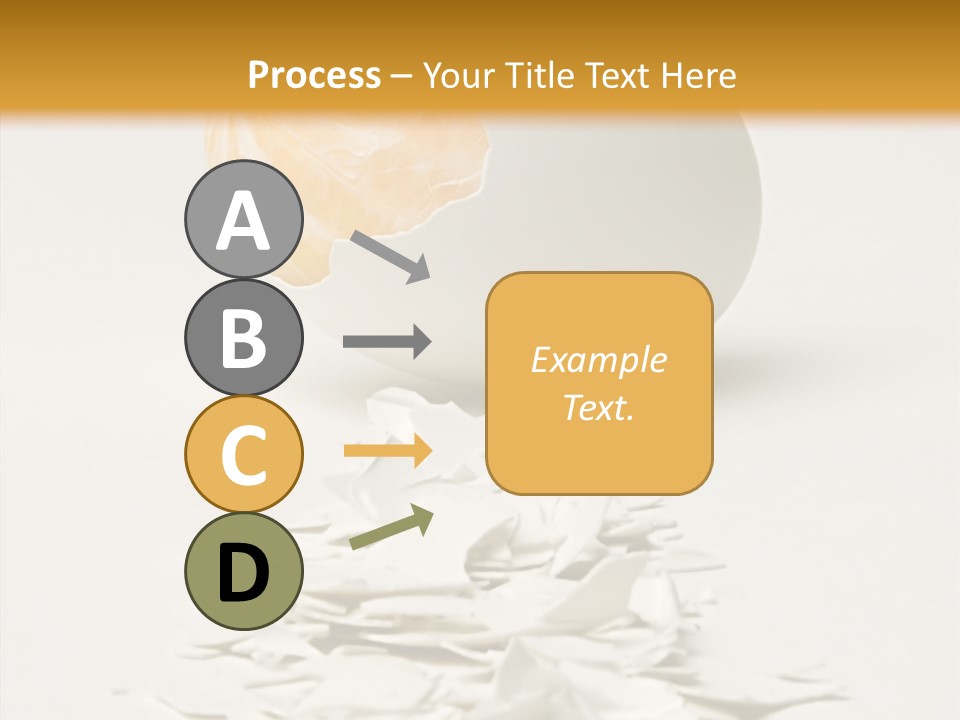 Process – Your Title Text Here

A

B

C

D

Example Text.